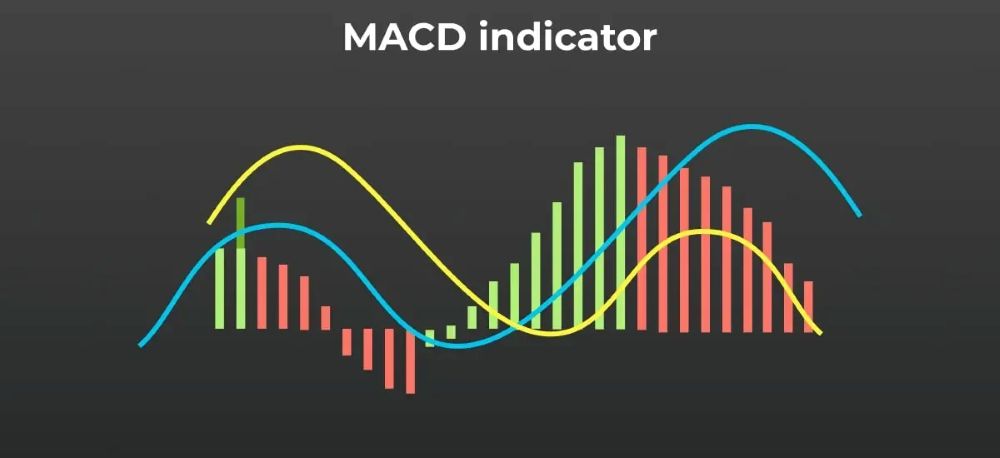 MACD indicator